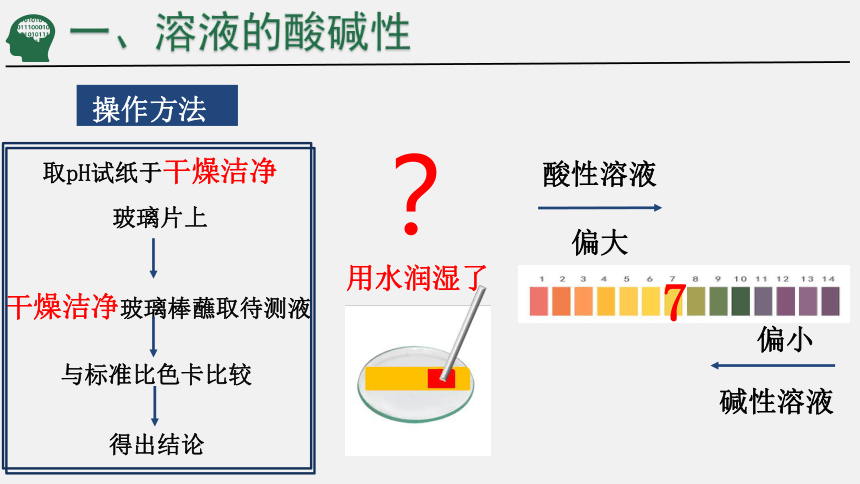 一、溶液的酸碱性

操作方法

取pH试纸于干燥洁净玻璃片上

干燥洁净玻璃棒蘸取待测液

与标准比色卡比较

得出结论

?

用水润湿了

酸性溶液

偏大

1 2 3 4 5 6 7 8 9 10 11 12 13 14

7

偏小

碱性溶液